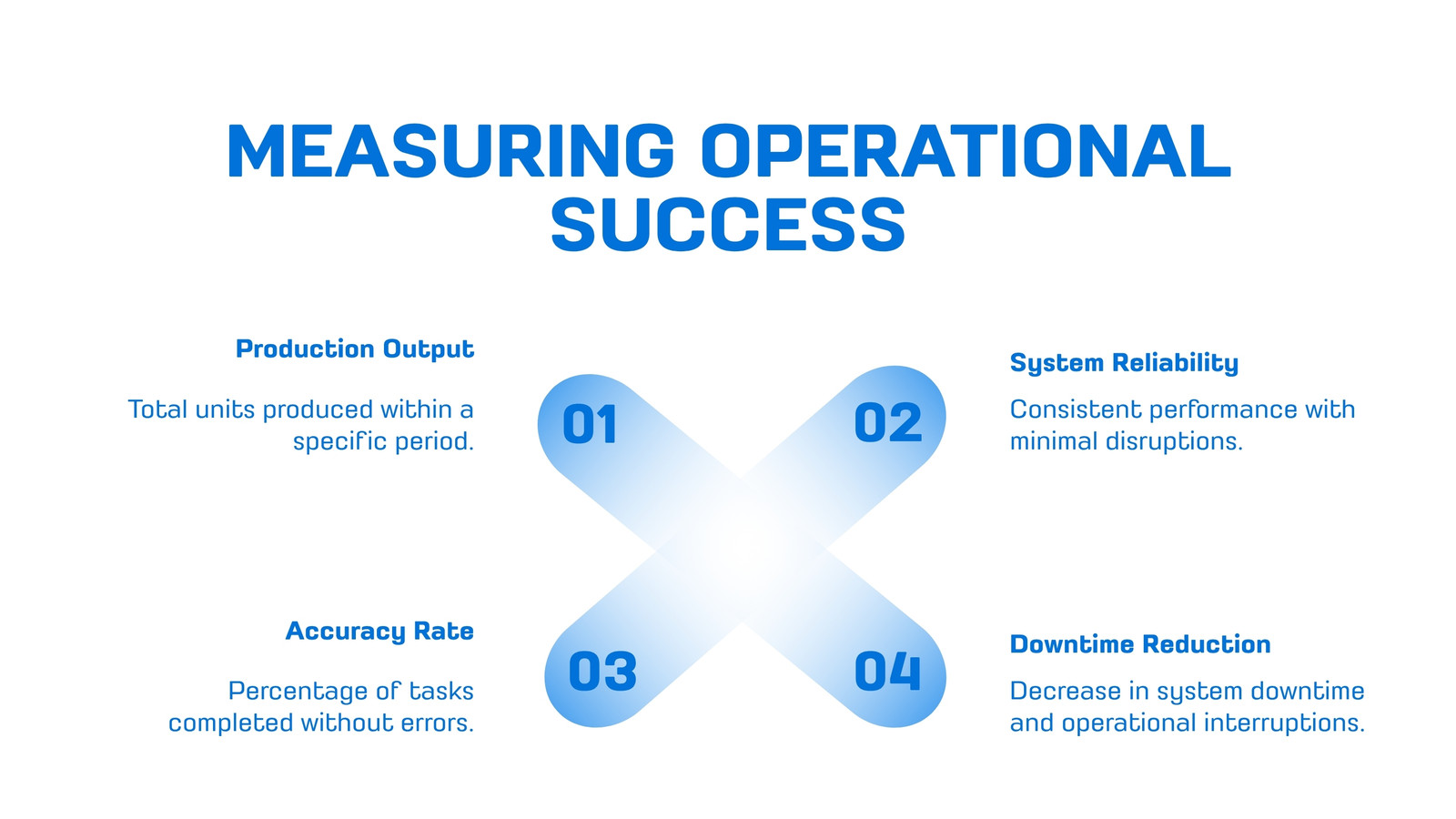 MEASURING OPERATIONAL SUCCESS

Production Output

Total units produced within a specific period.

01

02

System Reliability

Consistent performance with minimal disruptions.

Accuracy Rate

Percentage of tasks completed without errors.

03

04

Downtime Reduction

Decrease in system downtime and operational interruptions.